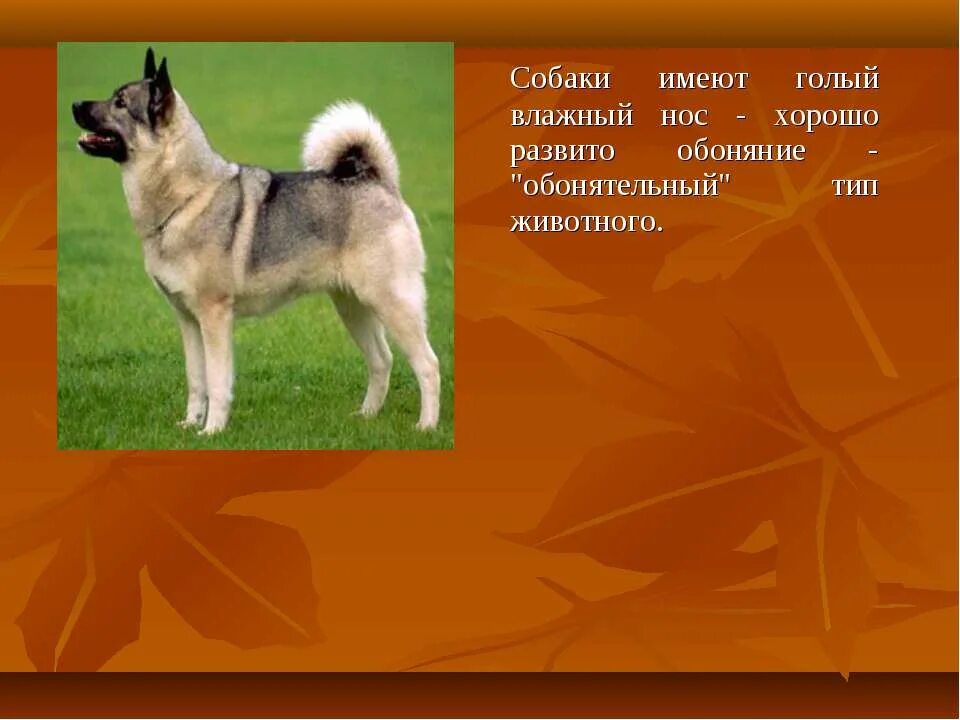 Собаки имеют голый влажный нос - хорошо развито обоняние - "обонятельный" тип животного.